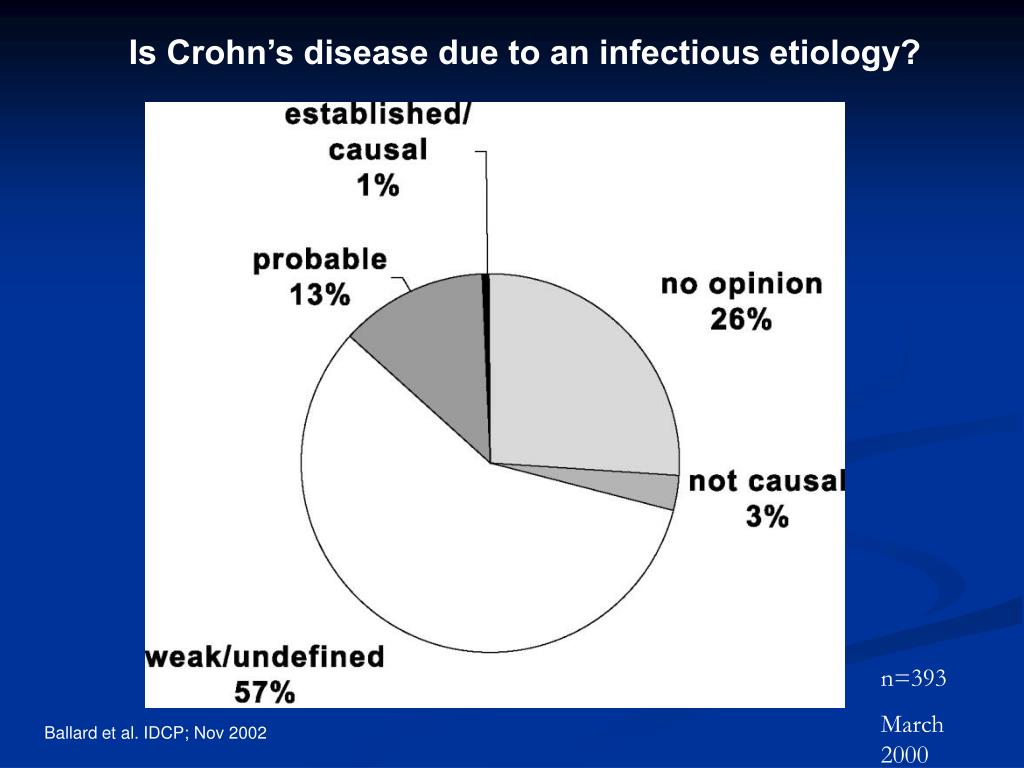 Is Crohn's disease due to an infectious etiology?

established/ causal 1%

probable 13%

no opinion 26%

not causal 3%

weak/undefined 57%

n=393

March 2000

Ballard et al. IDCP; Nov 2002